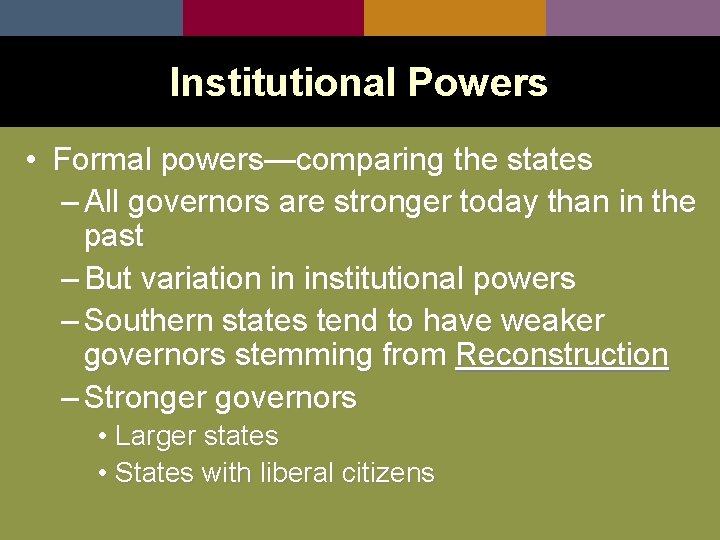 Institutional Powers

• Formal powers—comparing the states
– All governors are stronger today than in the past
– But variation in institutional powers
– Southern states tend to have weaker governors stemming from Reconstruction
– Stronger governors
• Larger states
• States with liberal citizens